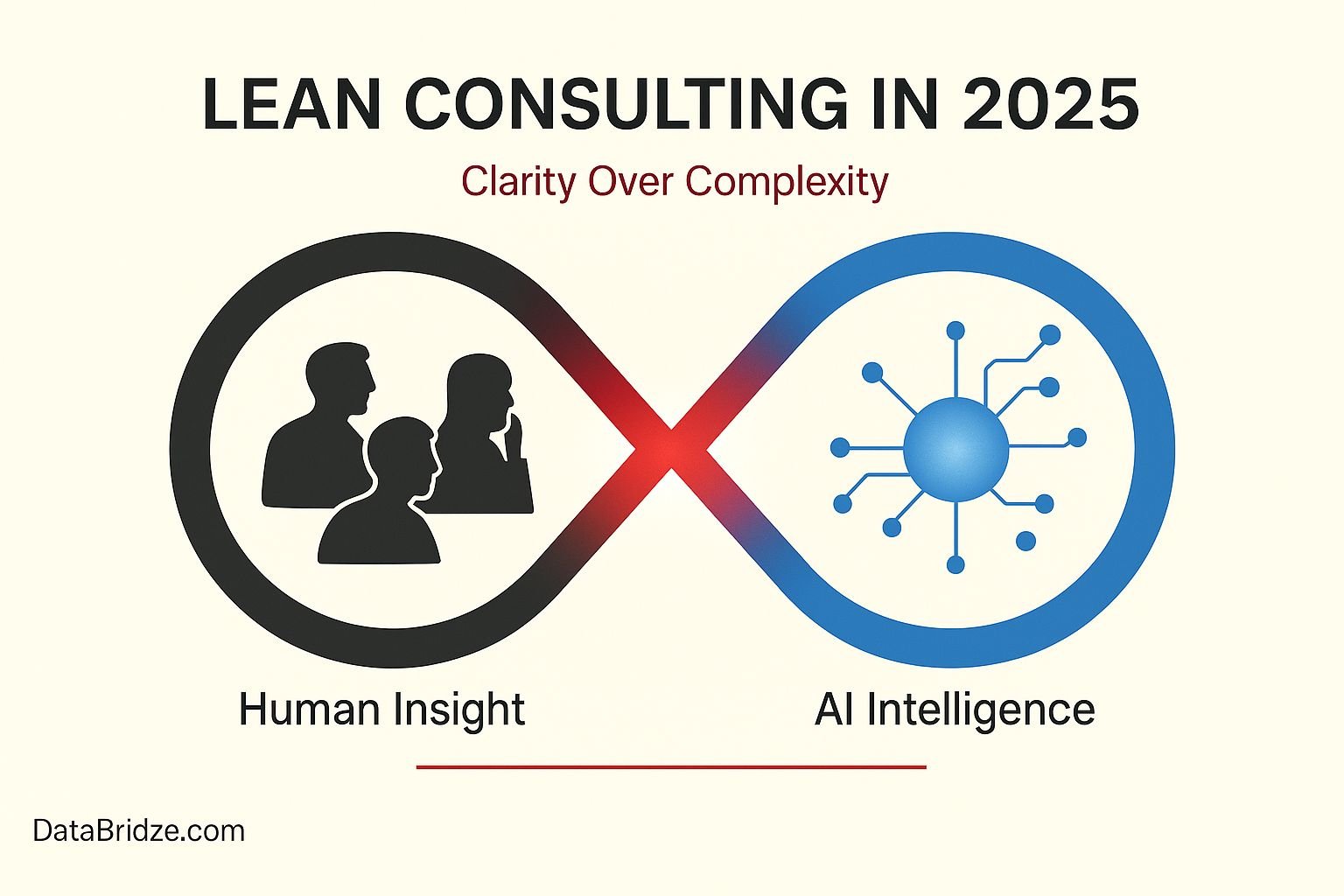 LEAN CONSULTING IN 2025

Clarity Over Complexity

Human Insight

AI Intelligence

DataBridze.com